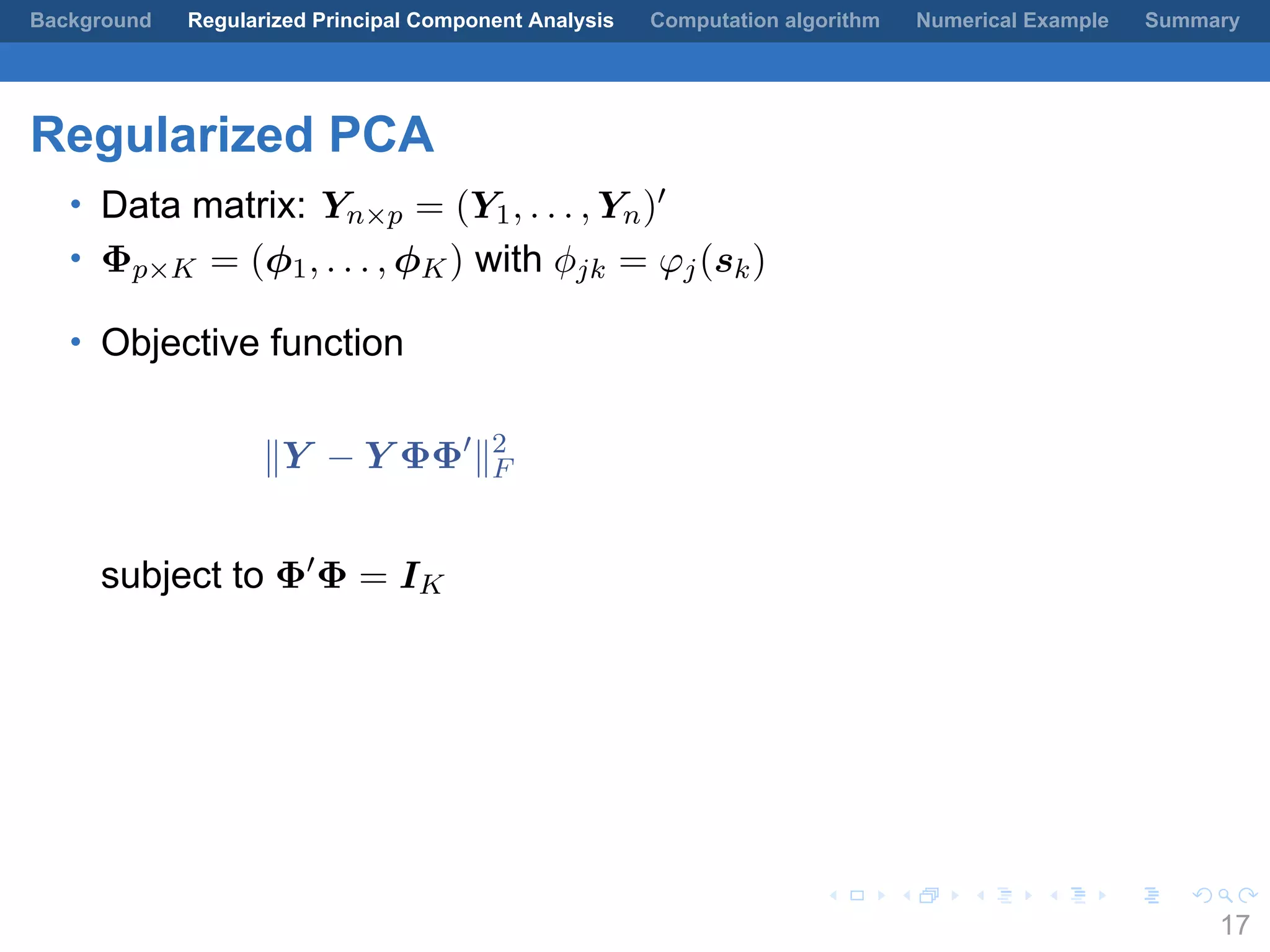 Background Regularized Principal Component Analysis Computation algorithm Numerical Example Summary

Regularized PCA

• Data matrix: $\boldsymbol{Y}_{n\times p} = (\boldsymbol{Y}_1, \ldots, \boldsymbol{Y}_n)'$
• $\boldsymbol{\Phi}_{p\times K} = (\boldsymbol{\phi}_1, \ldots, \boldsymbol{\phi}_K)$ with $\phi_{jk} = \varphi_j(\boldsymbol{s}_k)$

• Objective function

$\|\boldsymbol{Y} - \boldsymbol{Y}\boldsymbol{\Phi}\boldsymbol{\Phi}'\|_F^2$

subject to $\boldsymbol{\Phi}'\boldsymbol{\Phi} = \boldsymbol{I}_K$

17